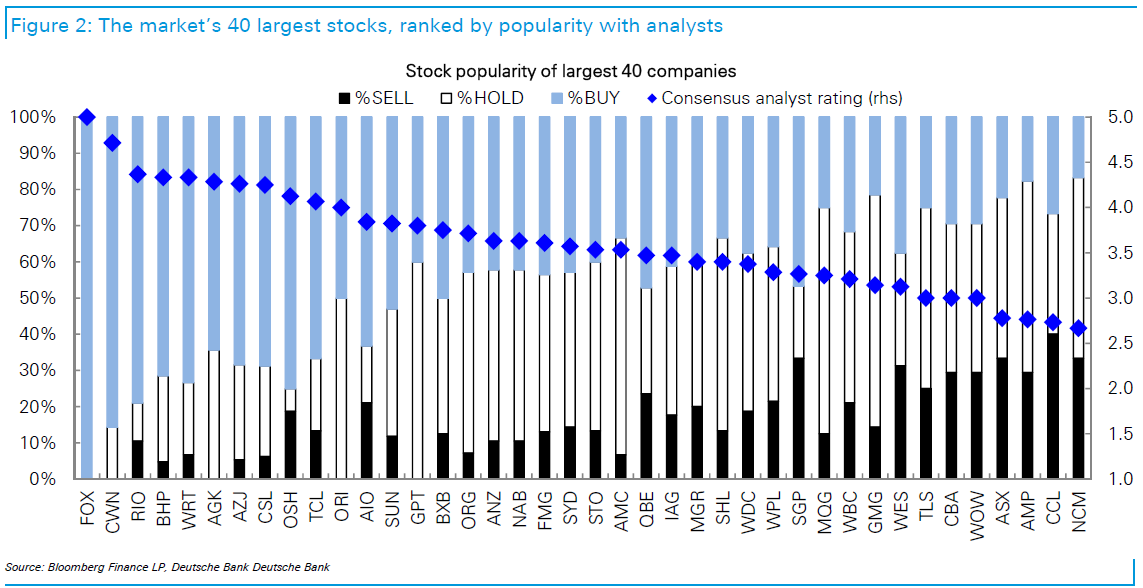 Figure 2: The market's 40 largest stocks, ranked by popularity with analysts

Stock popularity of largest 40 companies

%SELL %HOLD %BUY Consensus analyst rating (rhs)

100%
90%
80%
70%
60%
50%
40%
30%
20%
10%
0%

5.0
4.5
4.0
3.5
3.0
2.5
2.0
1.5
1.0

FOX CWN RIO BHP WRT AGK AZJ CSL OSH TCL ORI AIO SUN GPT BXB ORG ANZ NAB FMG SYD STO AMC QBE IAG MGR SHL WDC WPL SGP MQG WBC GMG WES TLS CBA WOW ASX AMP CCL NCM

Source: Bloomberg Finance LP, Deutsche Bank Deutsche Bank